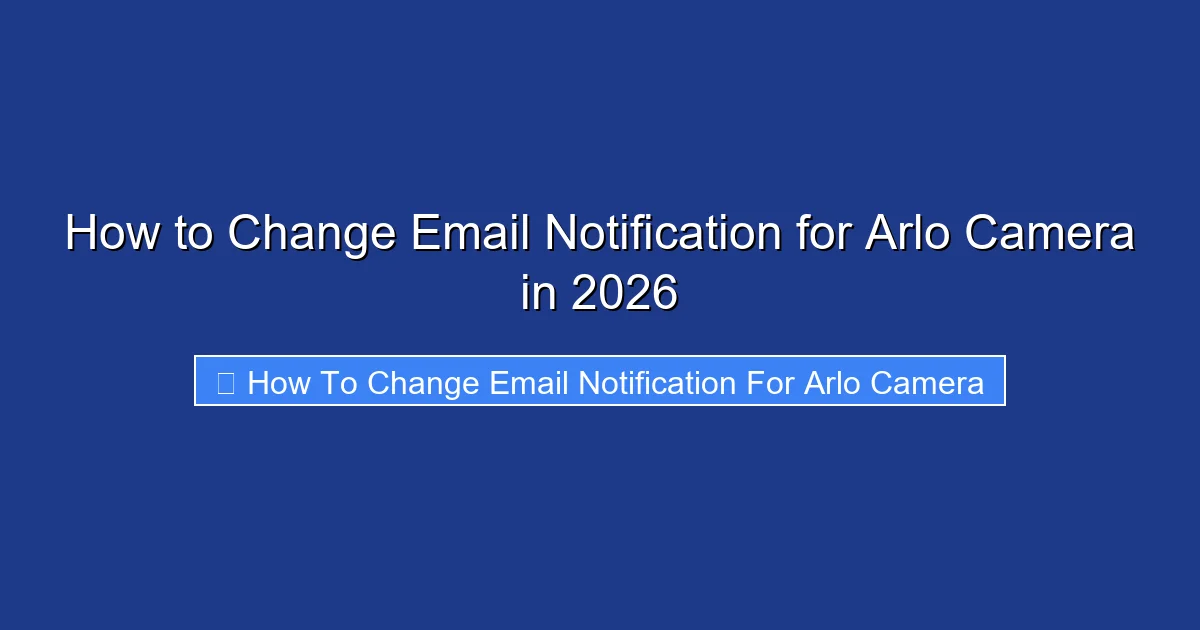 How to Change Email Notification for Arlo Camera in 2026

How To Change Email Notification For Arlo Camera